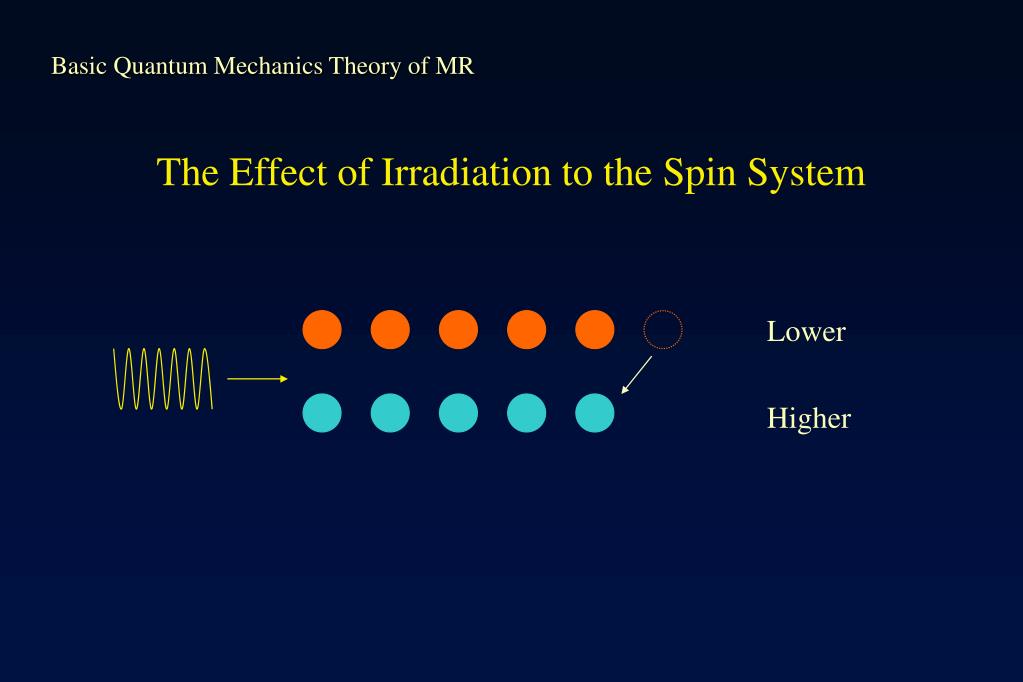 Basic Quantum Mechanics Theory of MR

The Effect of Irradiation to the Spin System

Lower

Higher